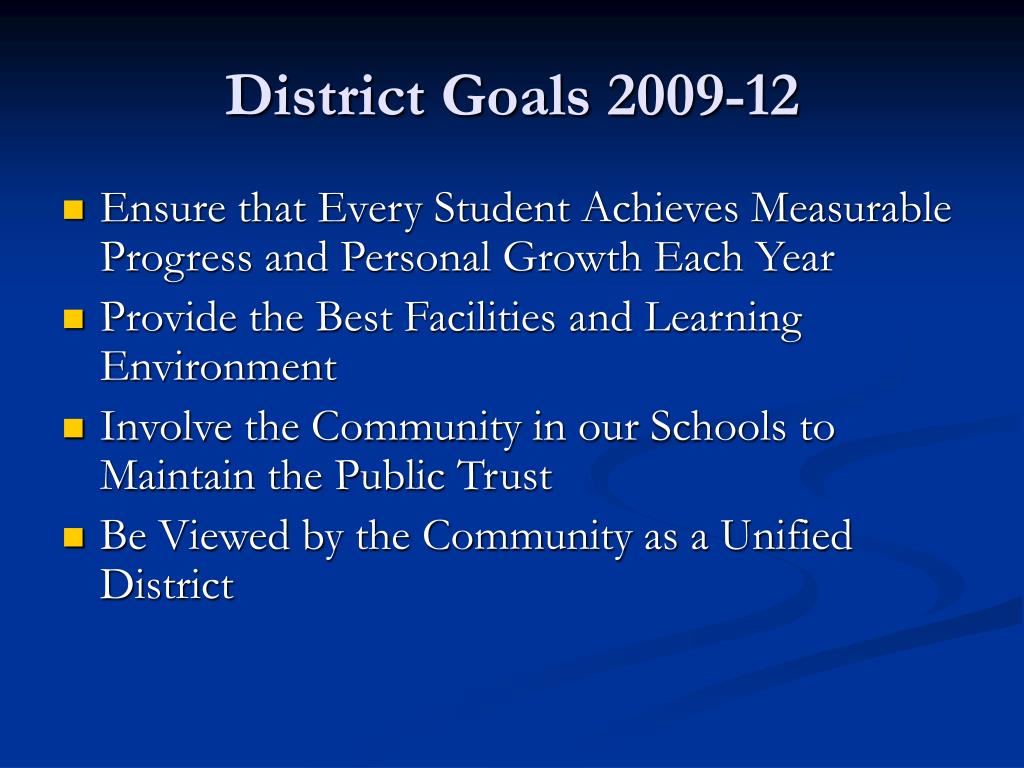 District Goals 2009-12

- Ensure that Every Student Achieves Measurable Progress and Personal Growth Each Year
- Provide the Best Facilities and Learning Environment
- Involve the Community in our Schools to Maintain the Public Trust
- Be Viewed by the Community as a Unified District